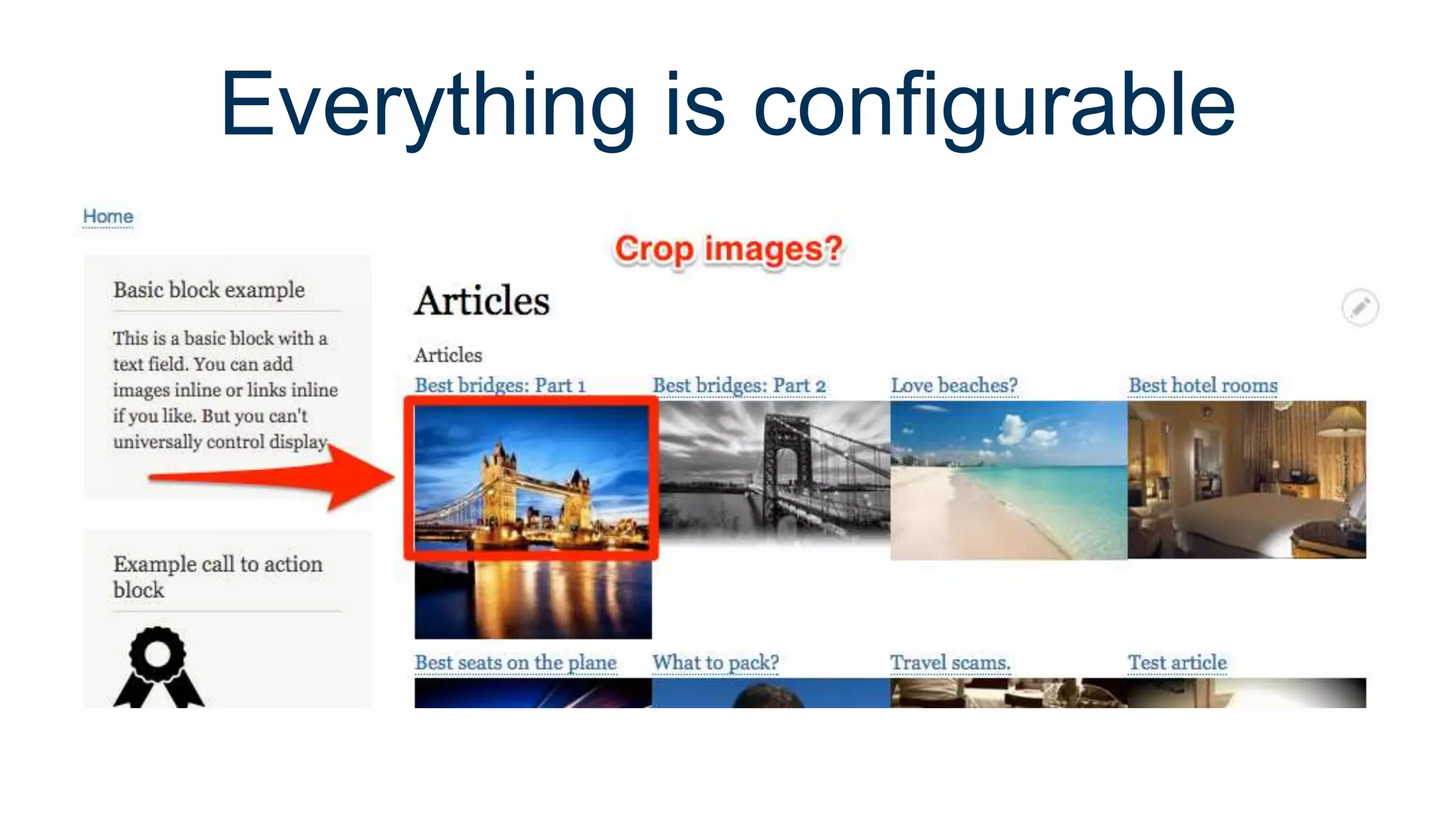 Everything is configurable

Home

Crop images?

Basic block example

This is a basic block with a text field. You can add images inline or links inline if you like. But you can't universally control display

Example call to action block

Articles

Articles

Best bridges: Part 1

Best bridges: Part 2

Love beaches?

Best hotel rooms

Best seats on the plane

What to pack?

Travel scams.

Test article